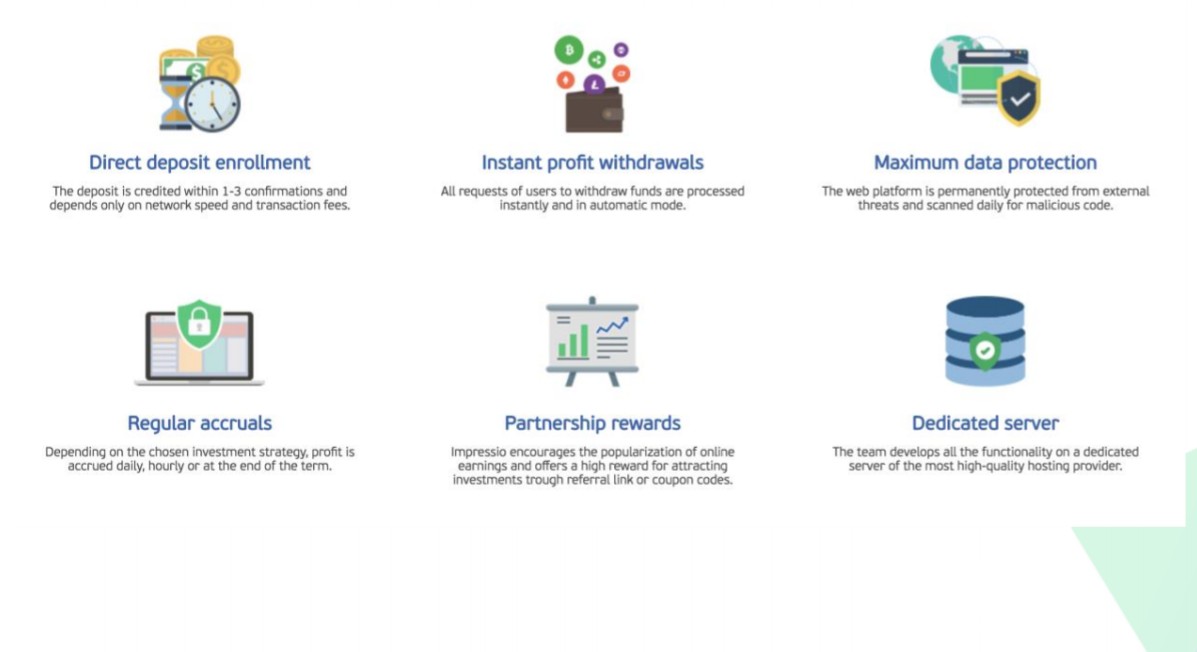 Direct deposit enrollment

The deposit is credited within 1-3 confirmations and depends only on network speed and transaction fees.

Instant profit withdrawals

All requests of users to withdraw funds are processed instantly and in automatic mode.

Maximum data protection

The web platform is permanently protected from external threats and scanned daily for malicious code.

Regular accruals

Depending on the chosen investment strategy, profit is accrued daily, hourly or at the end of the term.

Partnership rewards

Impressio encourages the popularization of online earnings and offers a high reward for attracting investments trough referral link or coupon codes.

Dedicated server

The team develops all the functionality on a dedicated server of the most high-quality hosting provider.